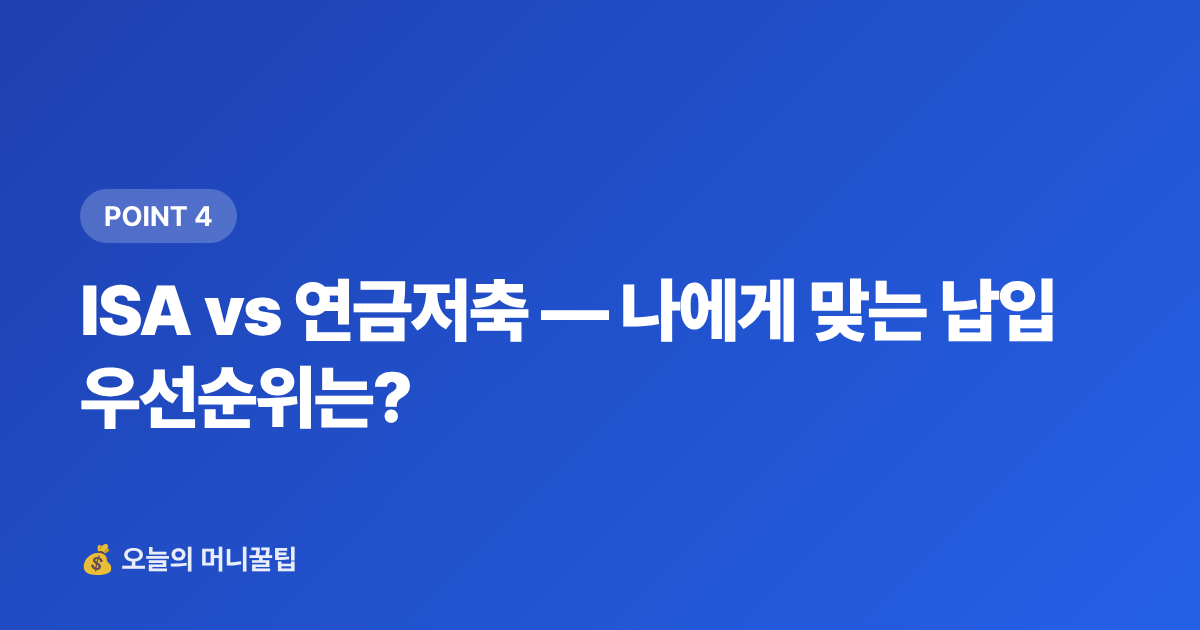 POINT 4

ISA vs 연금저축 — 나에게 맞는 납입 우선순위는?

💰 오늘의 머니꿀팁